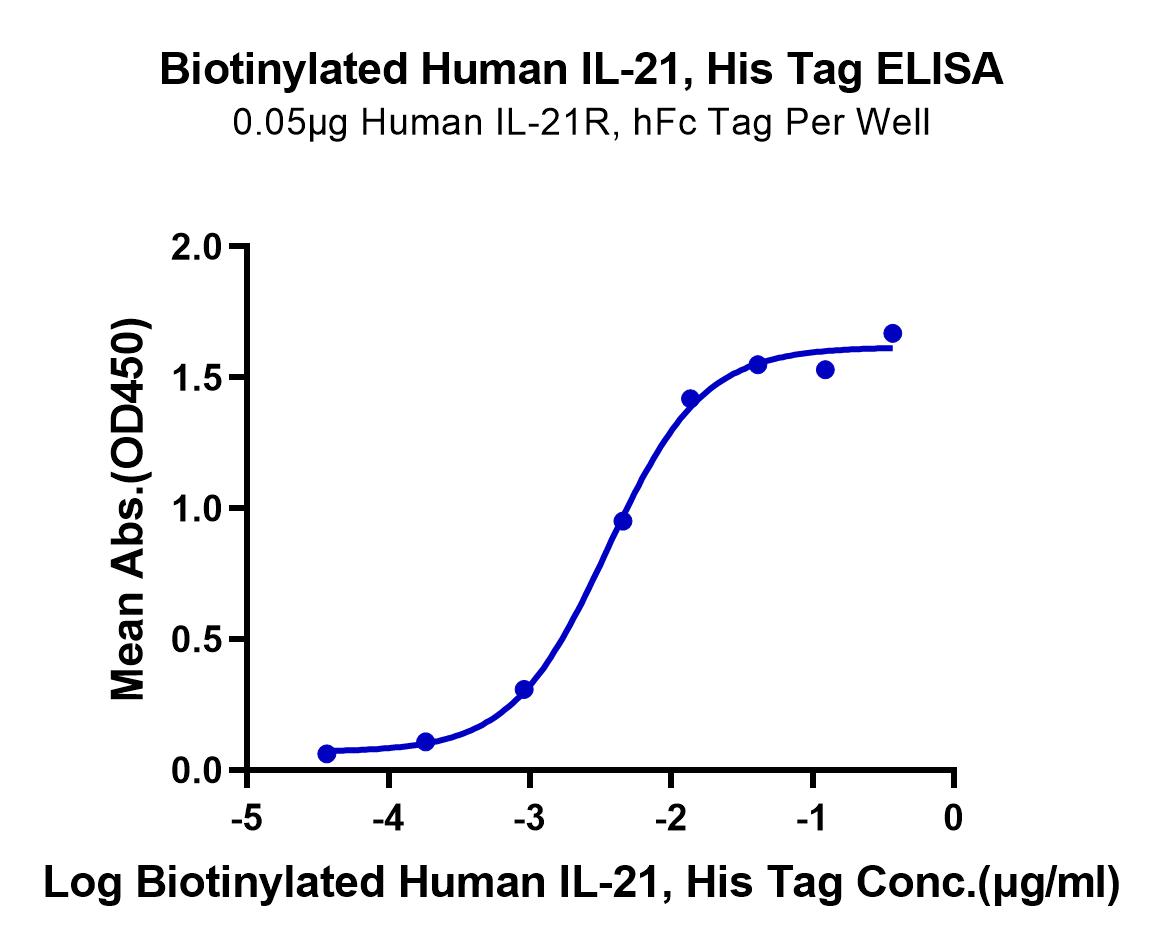 Biotinylated Human IL-21, His Tag ELISA
0.05μg Human IL-21R, hFc Tag Per Well

Mean Abs.(OD450)

2.0
1.5
1.0
0.5
0.0

-5
-4
-3
-2
-1
0

Log Biotinylated Human IL-21, His Tag Conc.(μg/ml)